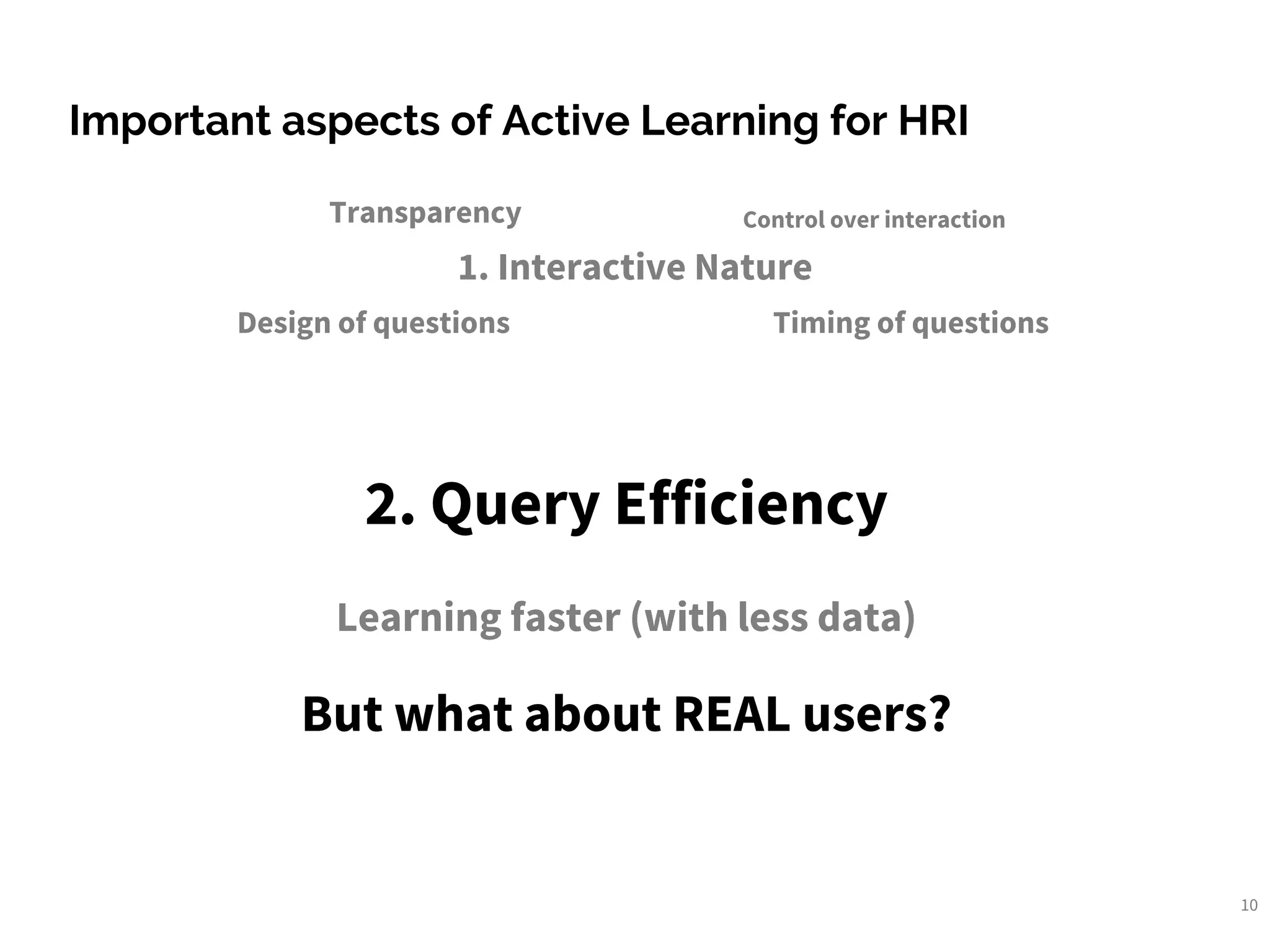 Important aspects of Active Learning for HRI

Transparency

Control over interaction

1. Interactive Nature

Design of questions

Timing of questions

2. Query Efficiency

Learning faster (with less data)

But what about REAL users?

10